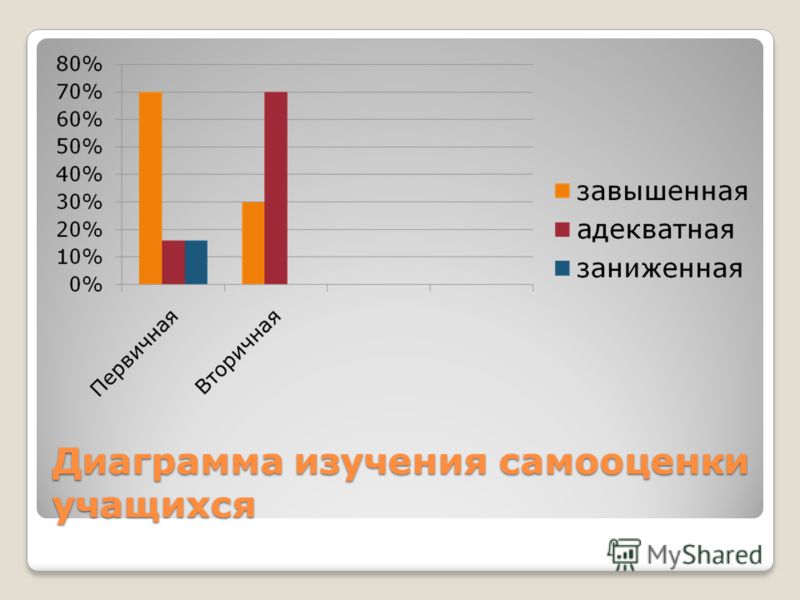 80%
70%
60%
50%
40%
30%
20%
10%
0%

Первичная
Вторичная

завышенная
адекватная
заниженная

Диаграмма изучения самооценки учащихся

MyShared